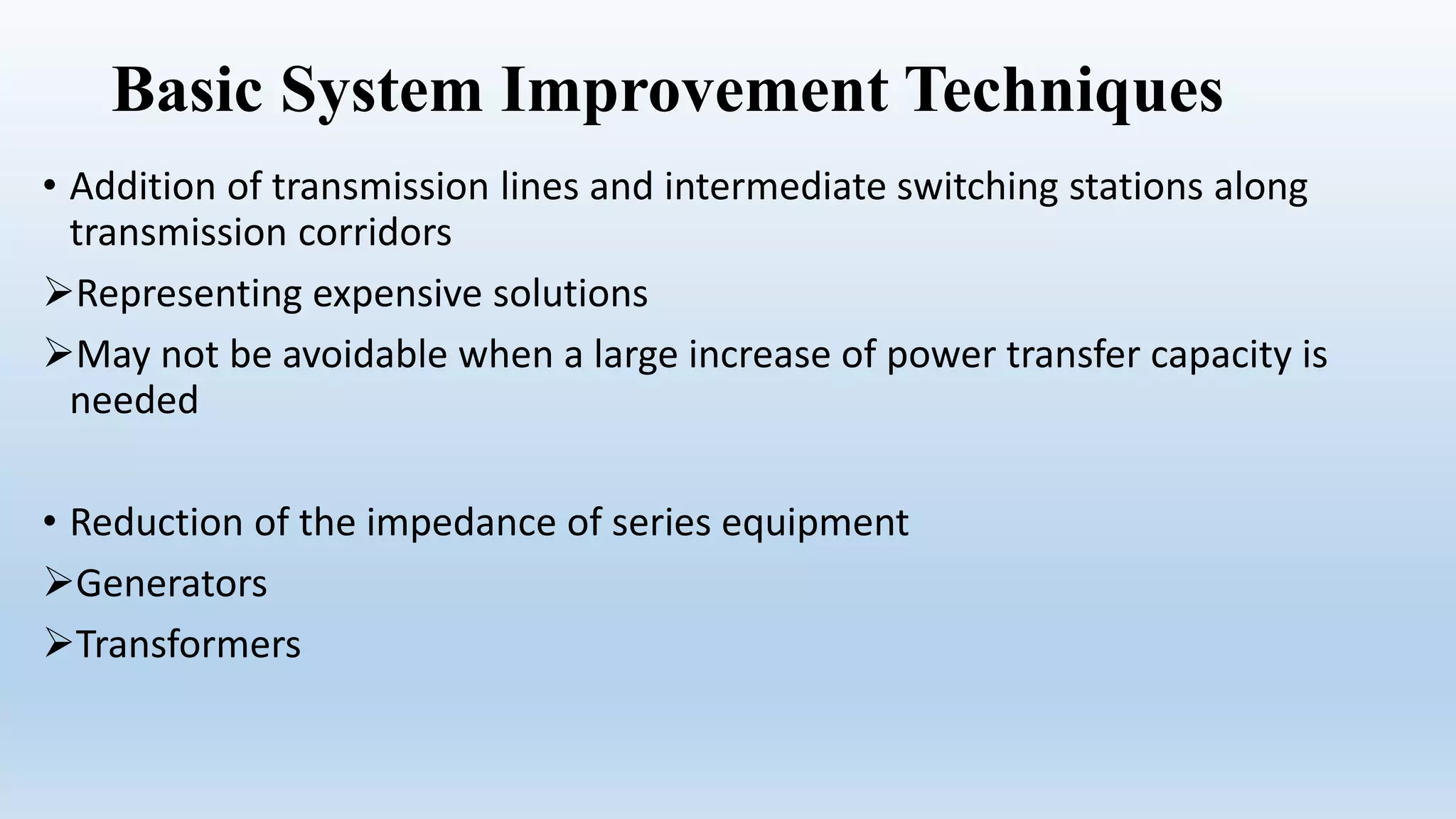 Basic System Improvement Techniques

• Addition of transmission lines and intermediate switching stations along transmission corridors

➢Representing expensive solutions

➢May not be avoidable when a large increase of power transfer capacity is needed

• Reduction of the impedance of series equipment

➢Generators

➢Transformers